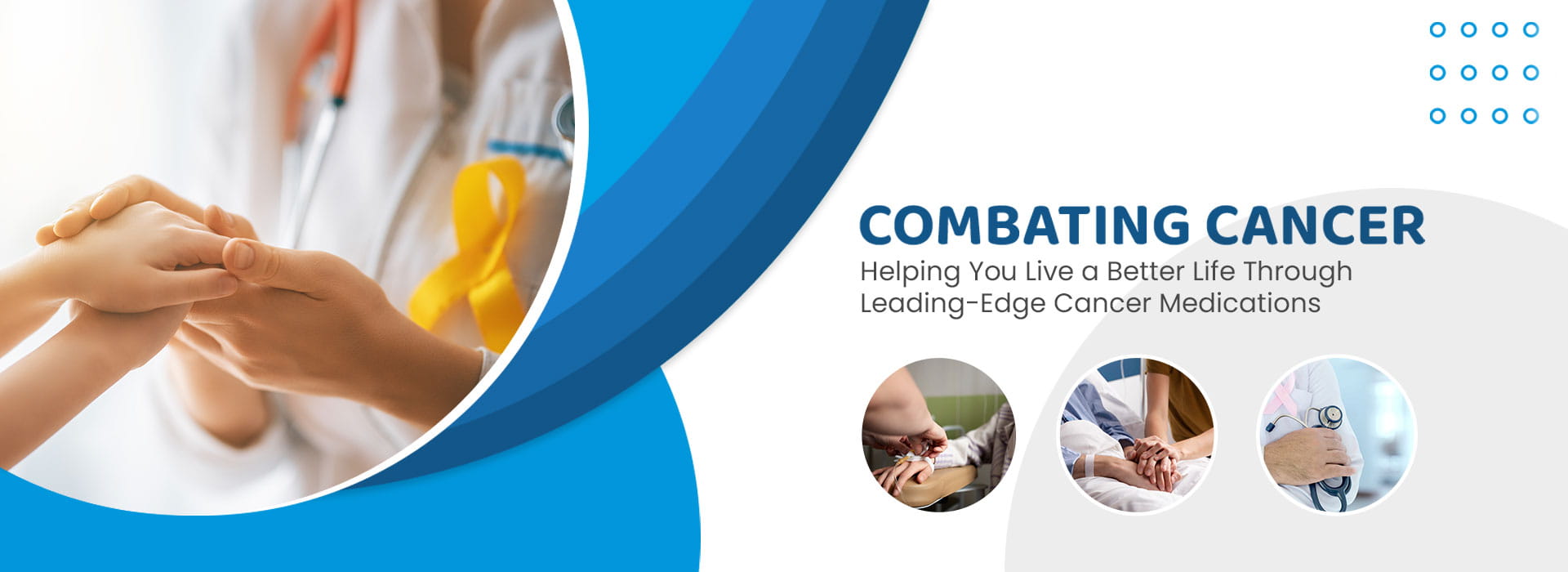 COMBATING CANCER

Helping You Live a Better Life Through Leading-Edge Cancer Medications